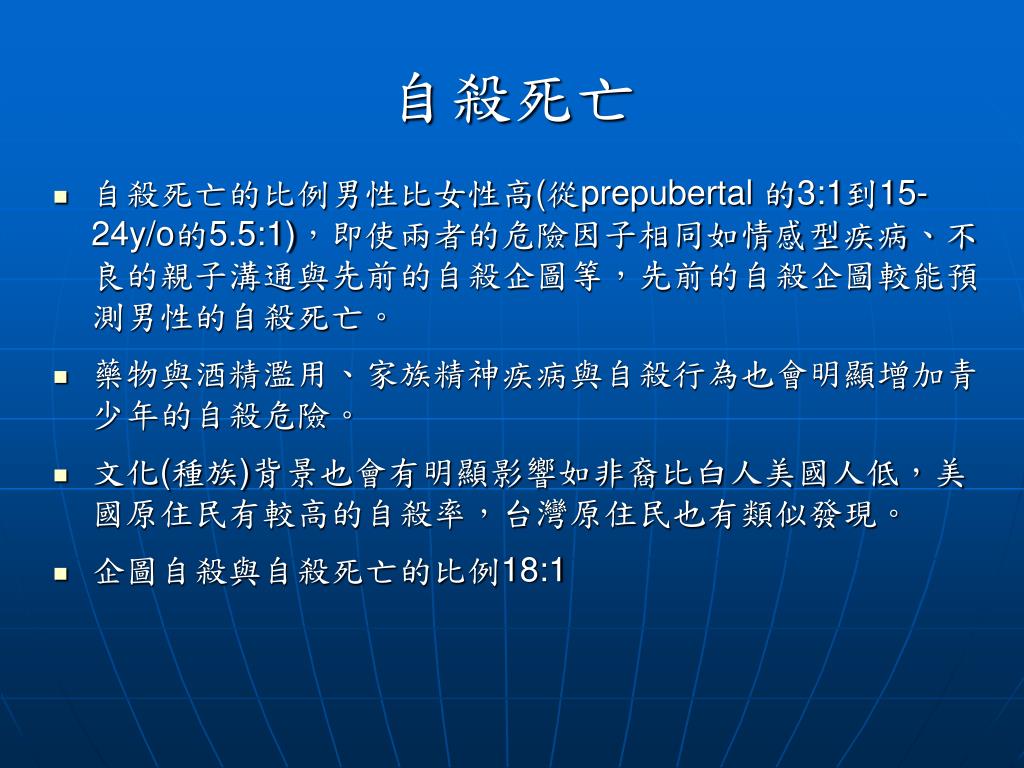 自殺死亡

■ 自殺死亡的比例男性比女性高(從prepubertal 的3:1到15-24y/o的5.5:1)，即使兩者的危險因子相同如情感型疾病、不良的親子溝通與先前的自殺企圖等，先前的自殺企圖較能預測男性的自殺死亡。

■ 藥物與酒精濫用、家族精神疾病與自殺行為也會明顯增加青少年的自殺危險。

■ 文化(種族)背景也會有明顯影響如非裔比白人美國人低，美國原住民有較高的自殺率，台灣原住民也有類似發現。

■ 企圖自殺與自殺死亡的比例18:1